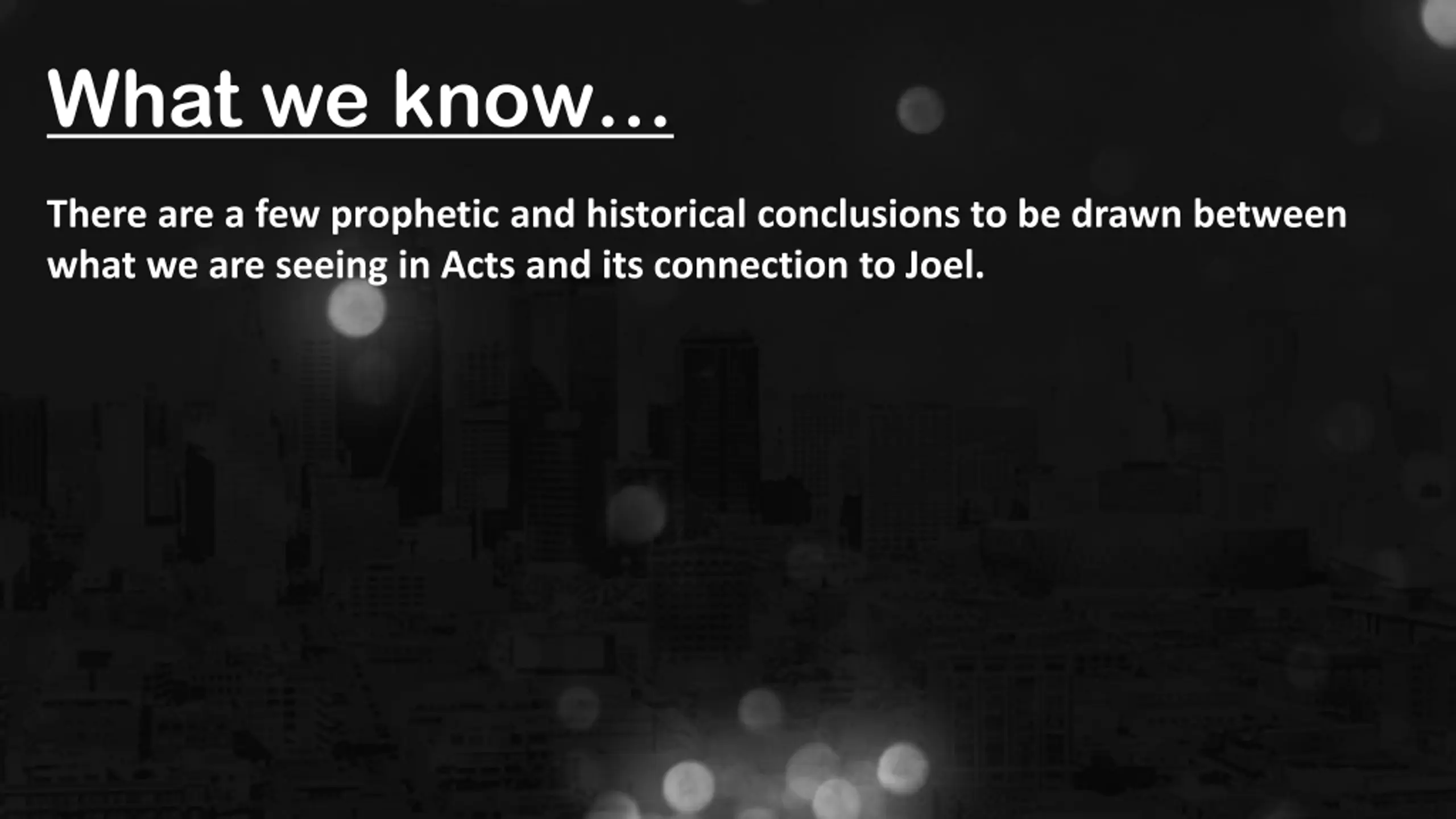 What we know…

There are a few prophetic and historical conclusions to be drawn between what we are seeing in Acts and its connection to Joel.